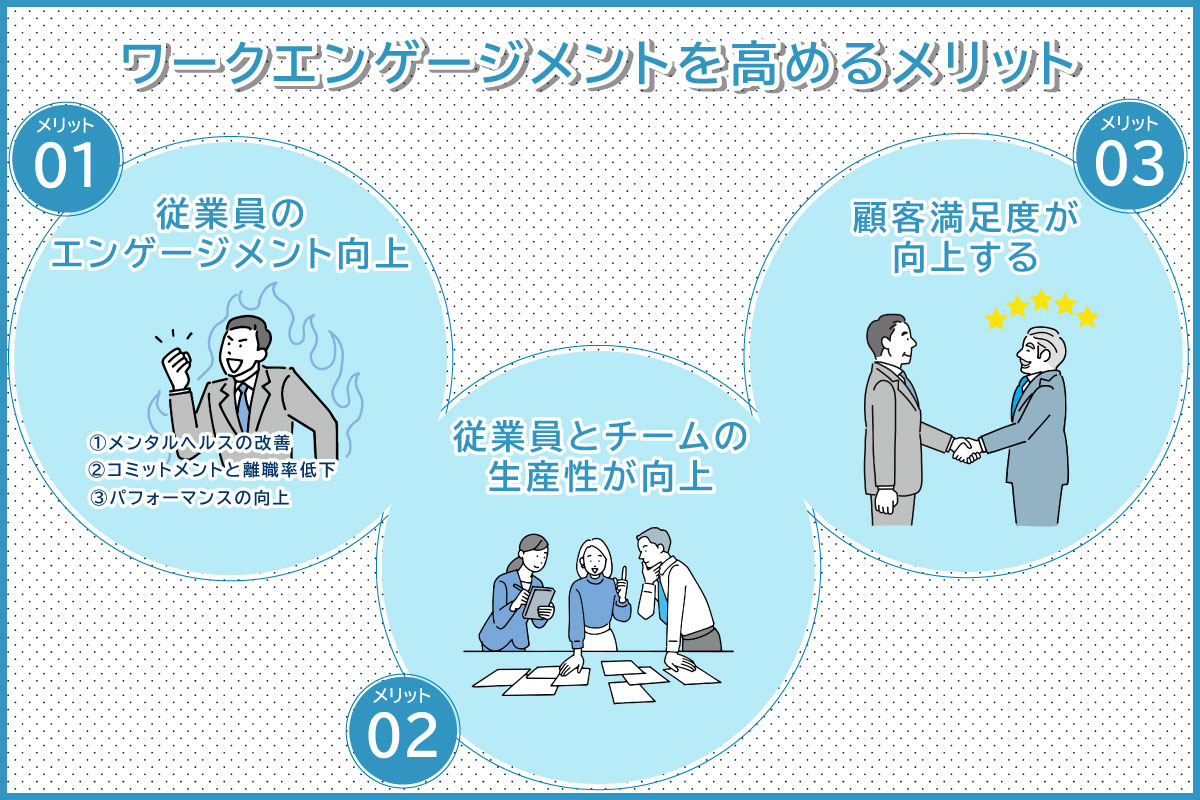 ワークエンゲージメントを高めるメリット

メリット
01

従業員の
エンゲージメント向上

①メンタルヘルスの改善
②コミットメントと離職率低下
③パフォーマンスの向上

従業員とチームの
生産性が向上

メリット
02

メリット
03

顧客満足度が
向上する